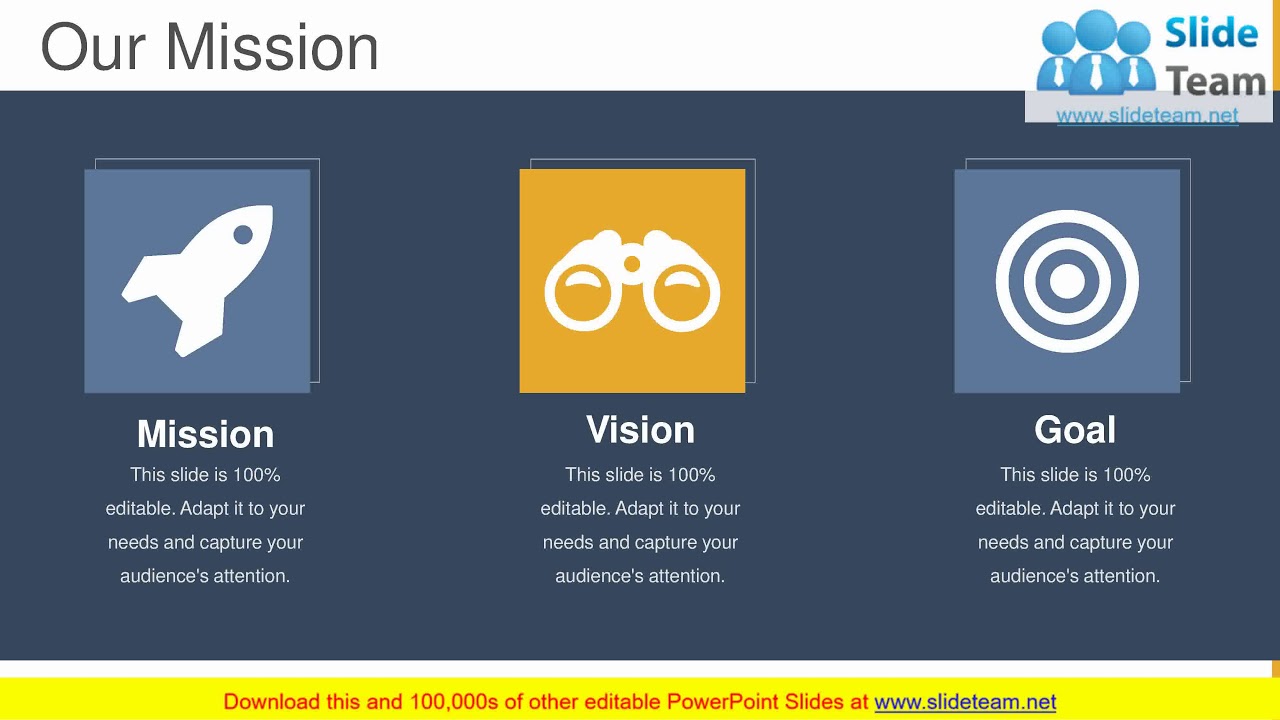 Our Mission

Slide Team
www.slideteam.net

Mission
This slide is 100% editable. Adapt it to your needs and capture your audience's attention.

Vision
This slide is 100% editable. Adapt it to your needs and capture your audience's attention.

Goal
This slide is 100% editable. Adapt it to your needs and capture your audience's attention.

Download this and 100,000s of other editable PowerPoint Slides at www.slideteam.net